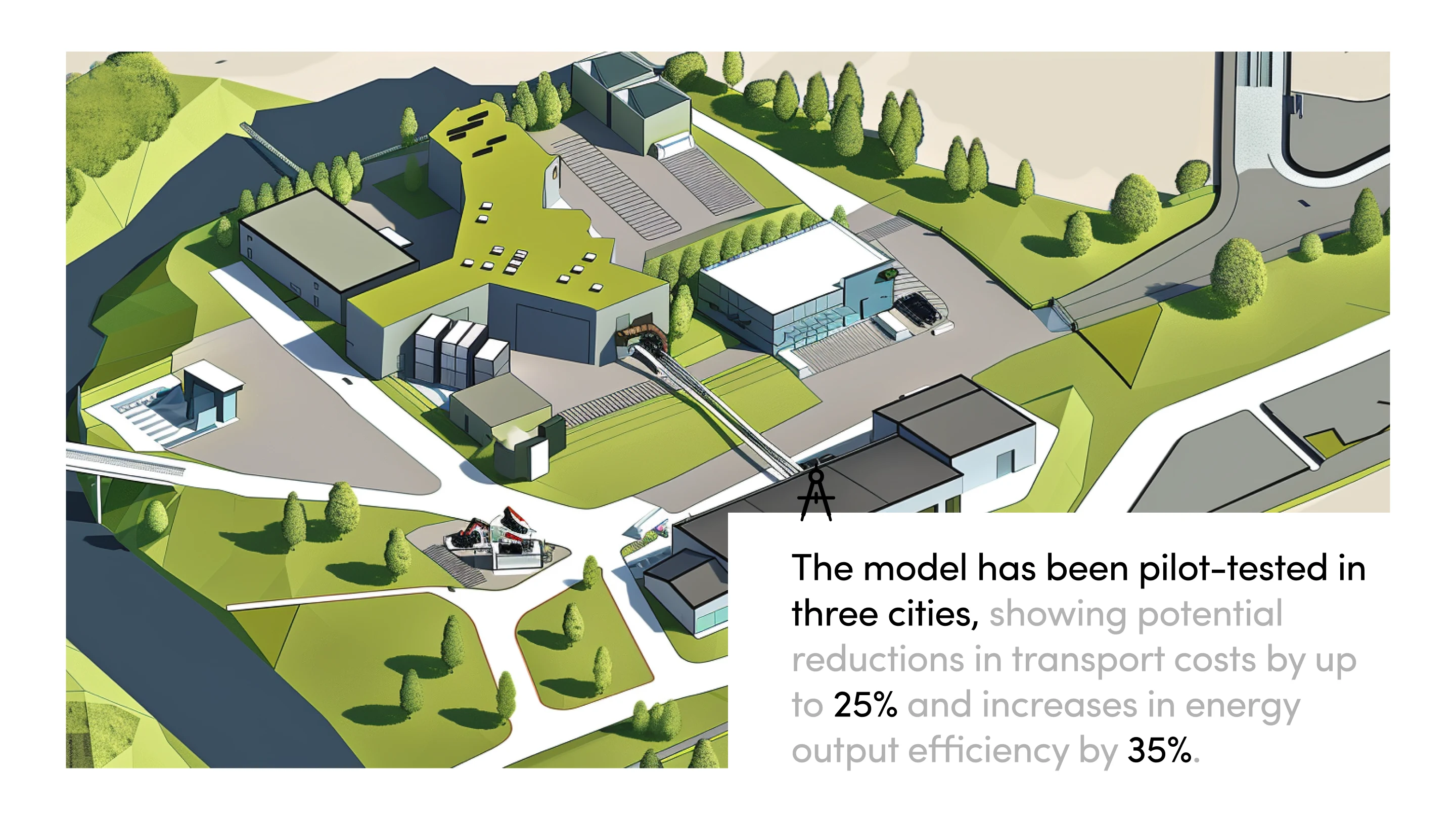 The model has been pilot-tested in three cities, showing potential reductions in transport costs by up to 25% and increases in energy output efficiency by 35%.